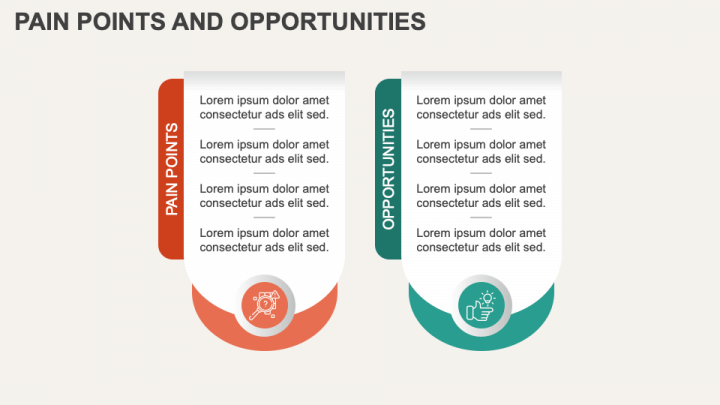 PAIN POINTS AND OPPORTUNITIES

PAIN POINTS

Lorem ipsum dolor amet consectetur ads elit sed.

Lorem ipsum dolor amet consectetur ads elit sed.

Lorem ipsum dolor amet consectetur ads elit sed.

Lorem ipsum dolor amet consectetur ads elit sed.

OPPORTUNITIES

Lorem ipsum dolor amet consectetur ads elit sed.

Lorem ipsum dolor amet consectetur ads elit sed.

Lorem ipsum dolor amet consectetur ads elit sed.

Lorem ipsum dolor amet consectetur ads elit sed.